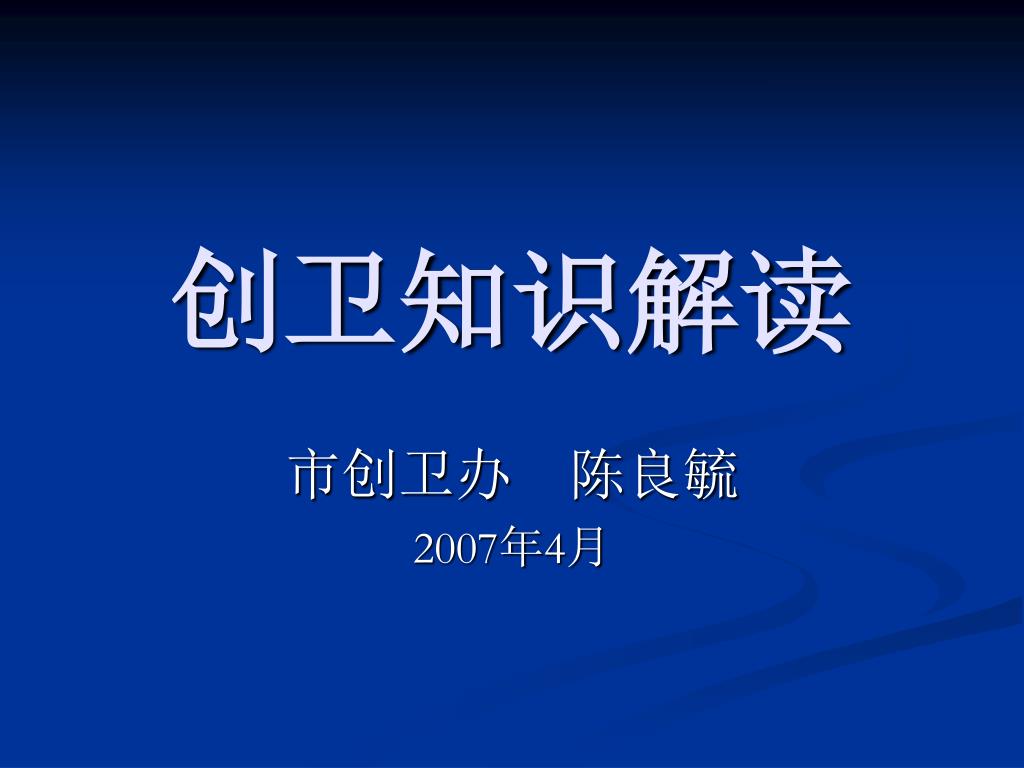 创卫知识解读

市创卫办　陈良毓

2007年4月